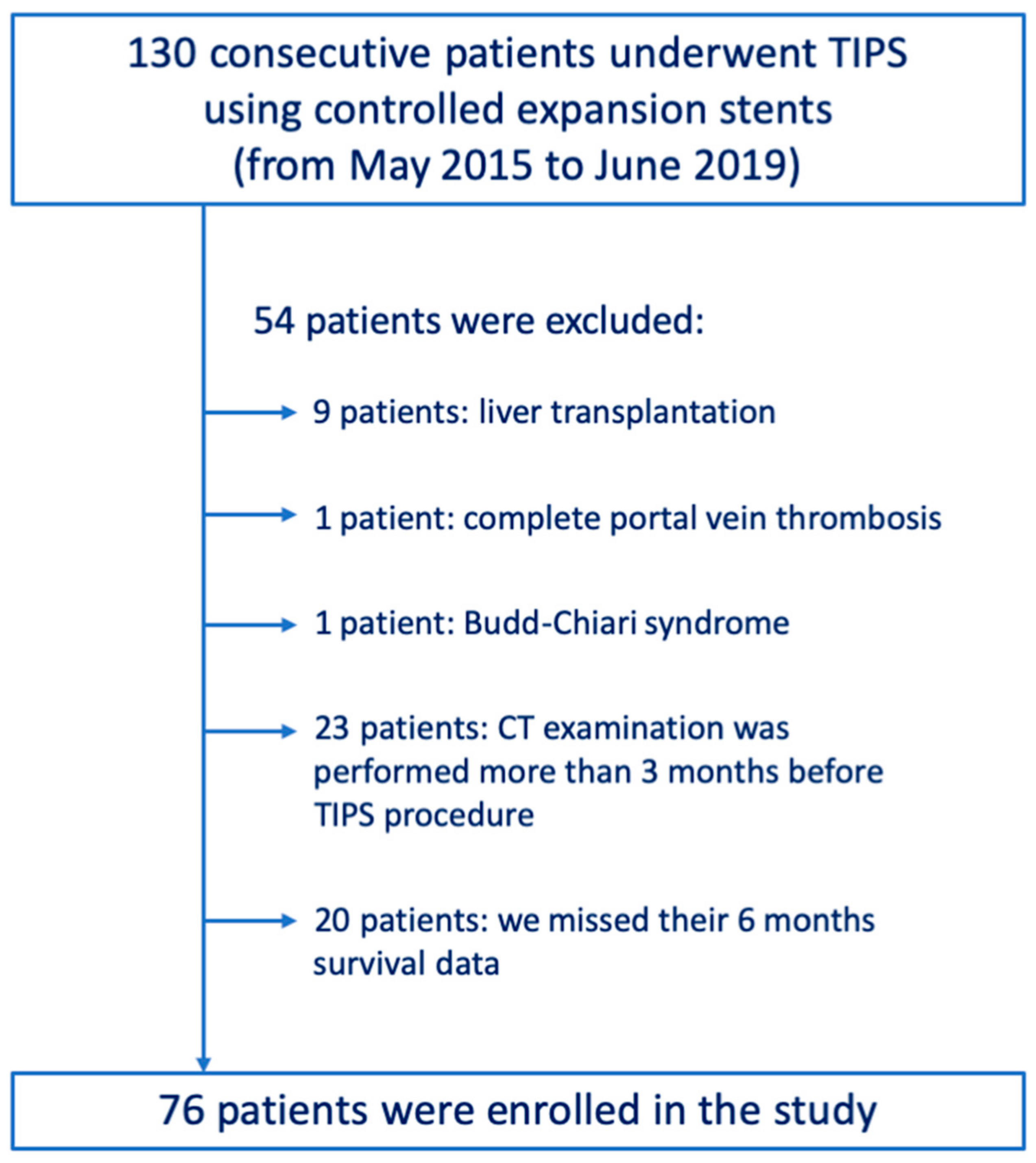 130 consecutive patients underwent TIPS using controlled expansion stents (from May 2015 to June 2019)

54 patients were excluded:

9 patients: liver transplantation

1 patient: complete portal vein thrombosis

1 patient: Budd-Chiari syndrome

23 patients: CT examination was performed more than 3 months before TIPS procedure

20 patients: we missed their 6 months survival data

76 patients were enrolled in the study